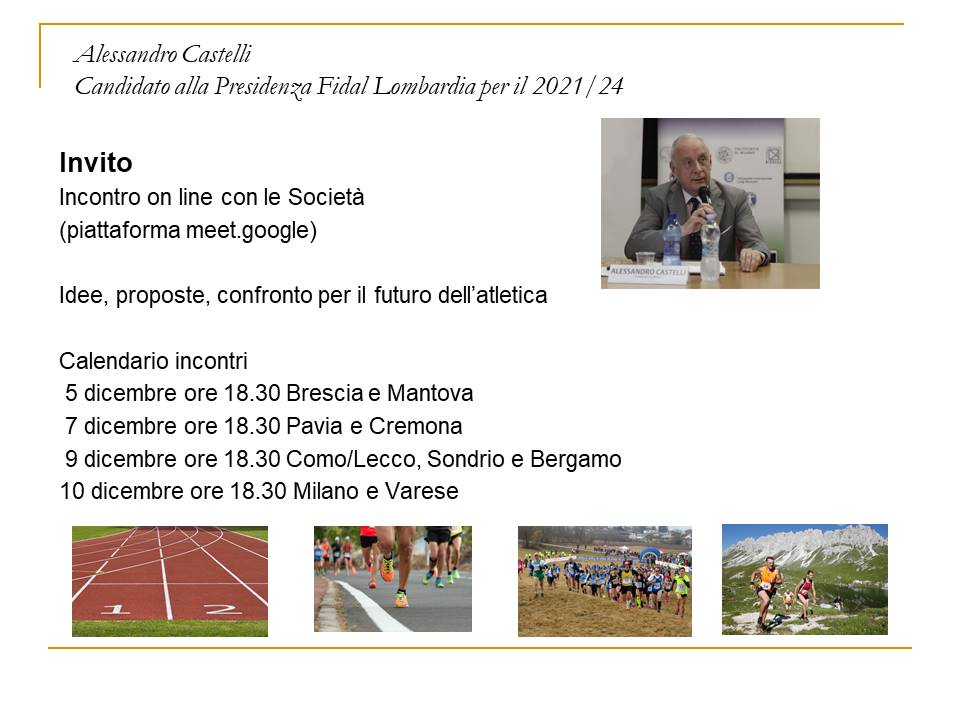 Alessandro Castelli
Candidato alla Presidenza Fidal Lombardia per il 2021/24

Invito
Incontro on line con le Società
(piattaforma meet.google)

Idee, proposte, confronto per il futuro dell'atletica

Calendario incontri
5 dicembre ore 18.30 Brescia e Mantova
7 dicembre ore 18.30 Pavia e Cremona
9 dicembre ore 18.30 Como/Lecco, Sondrio e Bergamo
10 dicembre ore 18.30 Milano e Varese

ALESSANDRO CASTELLI

1 2